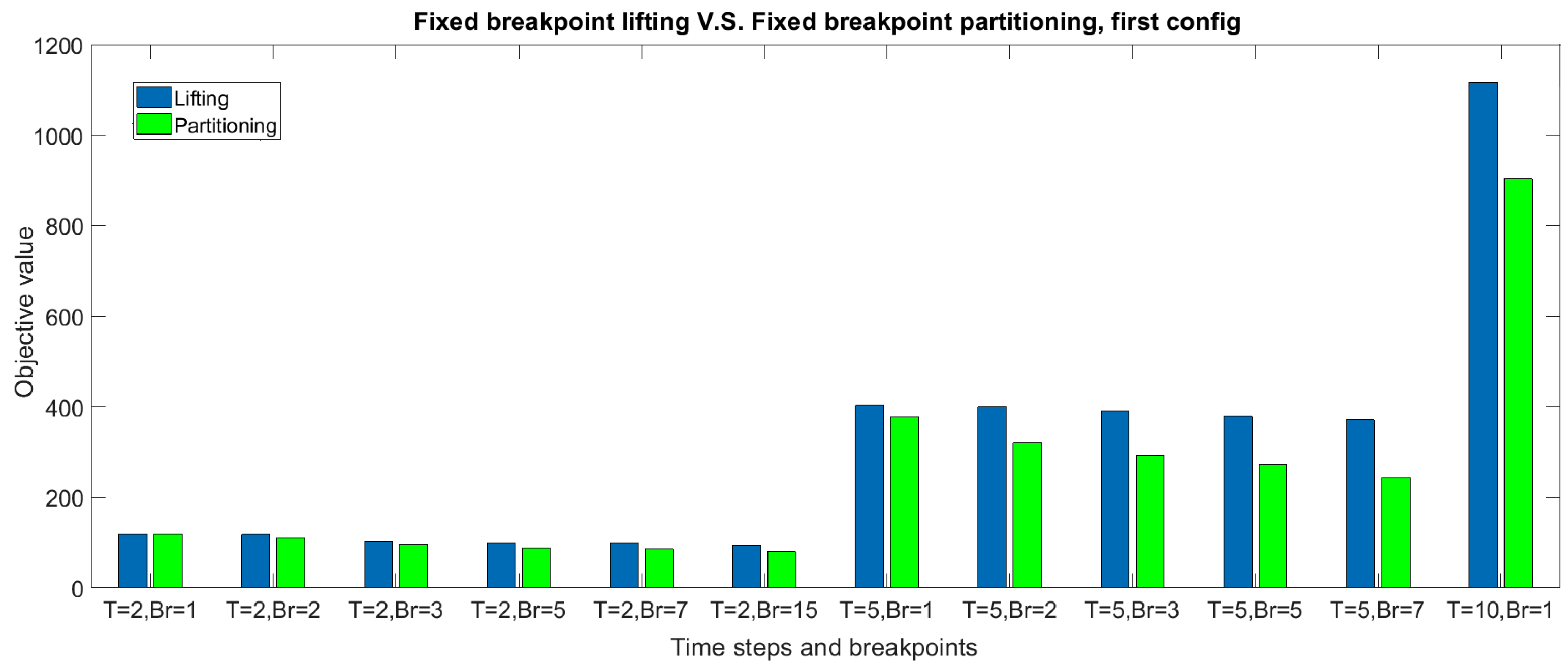 Fixed breakpoint lifting V.S. Fixed breakpoint partitioning, first config

Lifting
Partitioning

Objective value

1200
1000
800
600
400
200
0

T=2,Br=1
T=2,Br=2
T=2,Br=3
T=2,Br=5
T=2,Br=7
T=2,Br=15
T=5,Br=1
T=5,Br=2
T=5,Br=3
T=5,Br=5
T=5,Br=7
T=10,Br=1

Time steps and breakpoints